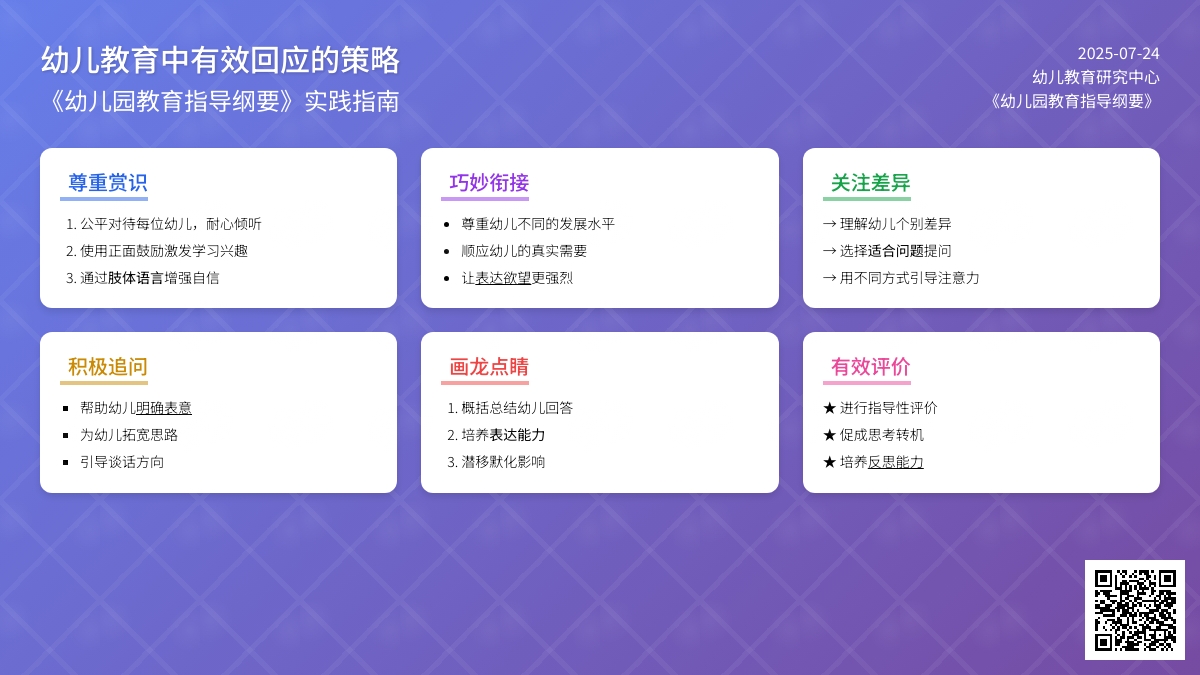 幼儿教育中有效回应的策略
《幼儿园教育指导纲要》实践指南

2025-07-24
幼儿教育研究中心
《幼儿园教育指导纲要》

尊重赏识
1. 公平对待每位幼儿，耐心倾听
2. 使用正面鼓励激发学习兴趣
3. 通过肢体语言增强自信

巧妙衔接
• 尊重幼儿不同的发展水平
• 顺应幼儿的真实需要
• 让表达欲望更强烈

关注差异
→ 理解幼儿个别差异
→ 选择适合问题提问
→ 用不同方式引导注意力

积极追问
▪ 帮助幼儿明确表意
▪ 为幼儿拓宽思路
▪ 引导谈话方向

画龙点睛
1. 概括总结幼儿回答
2. 培养表达能力
3. 潜移默化影响

有效评价
★ 进行指导性评价
★ 促成思考转机
★ 培养反思能力